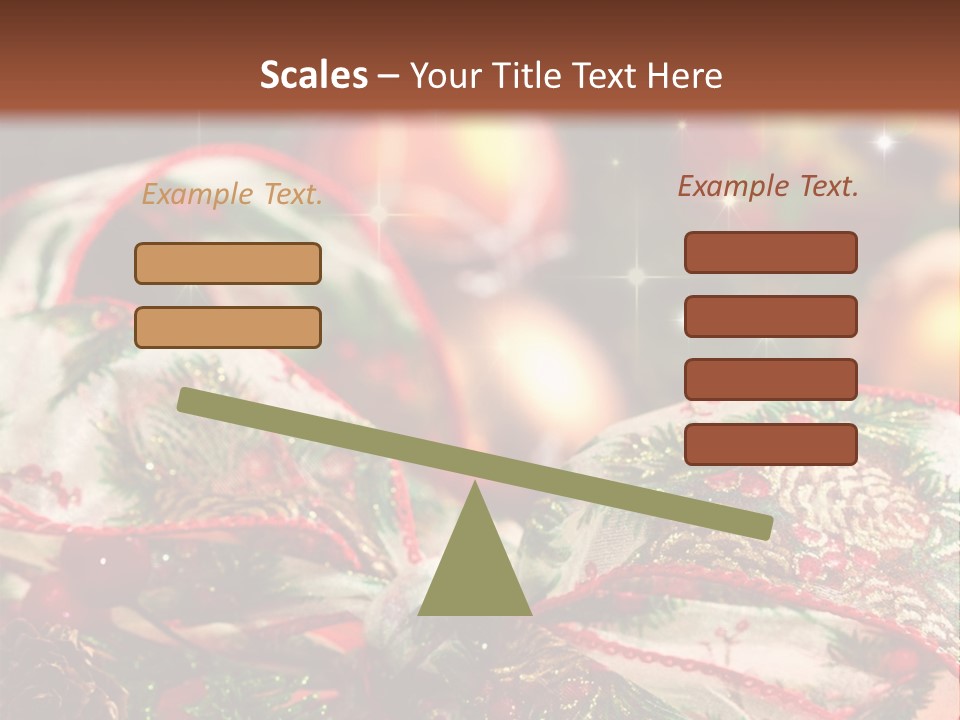 Scales – Your Title Text Here

Example Text.

Example Text.